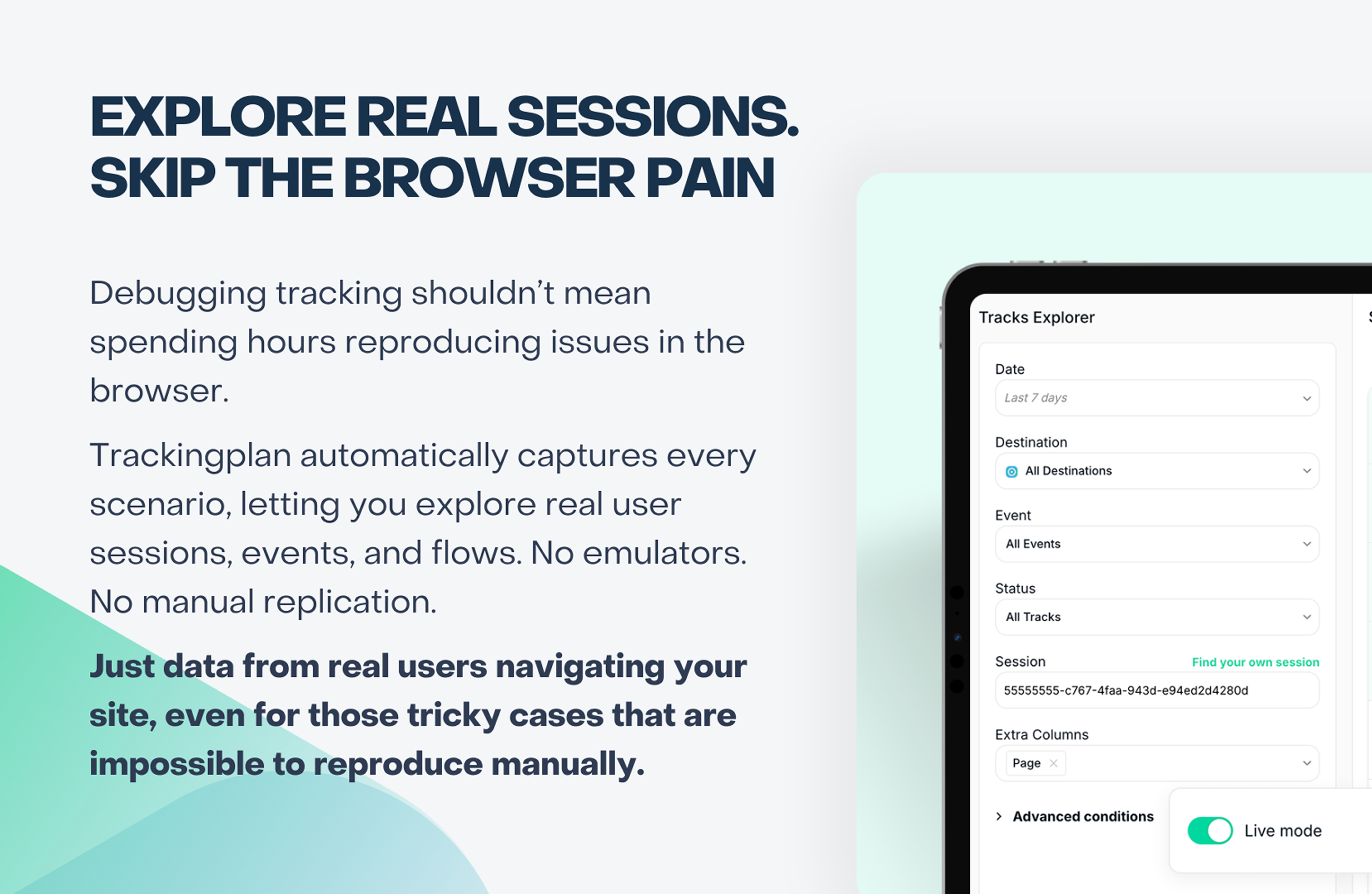 EXPLORE REAL SESSIONS. SKIP THE BROWSER PAIN

Debugging tracking shouldn't mean spending hours reproducing issues in the browser.

Trackingplan automatically captures every scenario, letting you explore real user sessions, events, and flows. No emulators. No manual replication.

Just data from real users navigating your site, even for those tricky cases that are impossible to reproduce manually.

Tracks Explorer

Date
Last 7 days

Destination
All Destinations

Event
All Events

Status
All Tracks

Session
Find your own session
55555555-c767-4faa-943d-e94ed2d4280d

Extra Columns
Page

Advanced conditions

Live mode